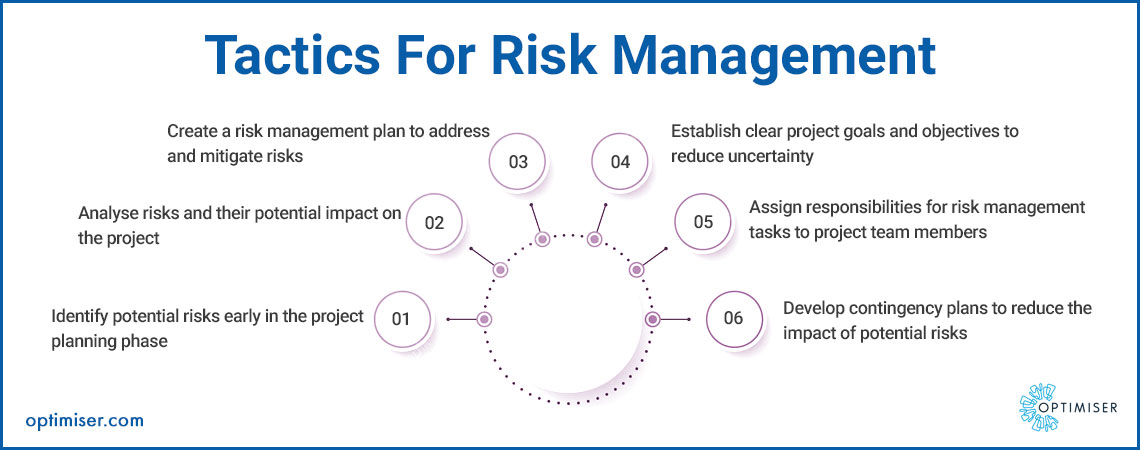 Tactics For Risk Management

01
Identify potential risks early in the project planning phase

02
Analyse risks and their potential impact on the project

03
Create a risk management plan to address and mitigate risks

04
Establish clear project goals and objectives to reduce uncertainty

05
Assign responsibilities for risk management tasks to project team members

06
Develop contingency plans to reduce the impact of potential risks

optimiser.com

OPTIMISER